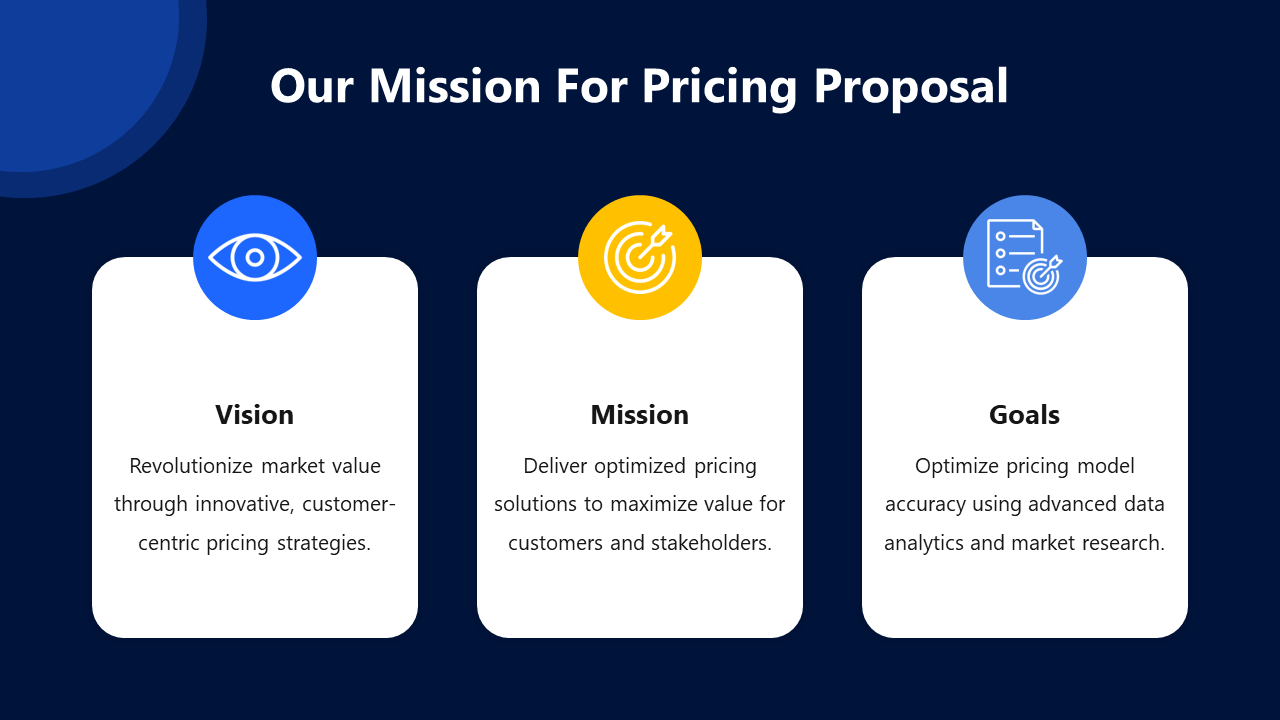 Our Mission For Pricing Proposal

Vision

Revolutionize market value through innovative, customer-centric pricing strategies.

Mission

Deliver optimized pricing solutions to maximize value for customers and stakeholders.

Goals

Optimize pricing model accuracy using advanced data analytics and market research.